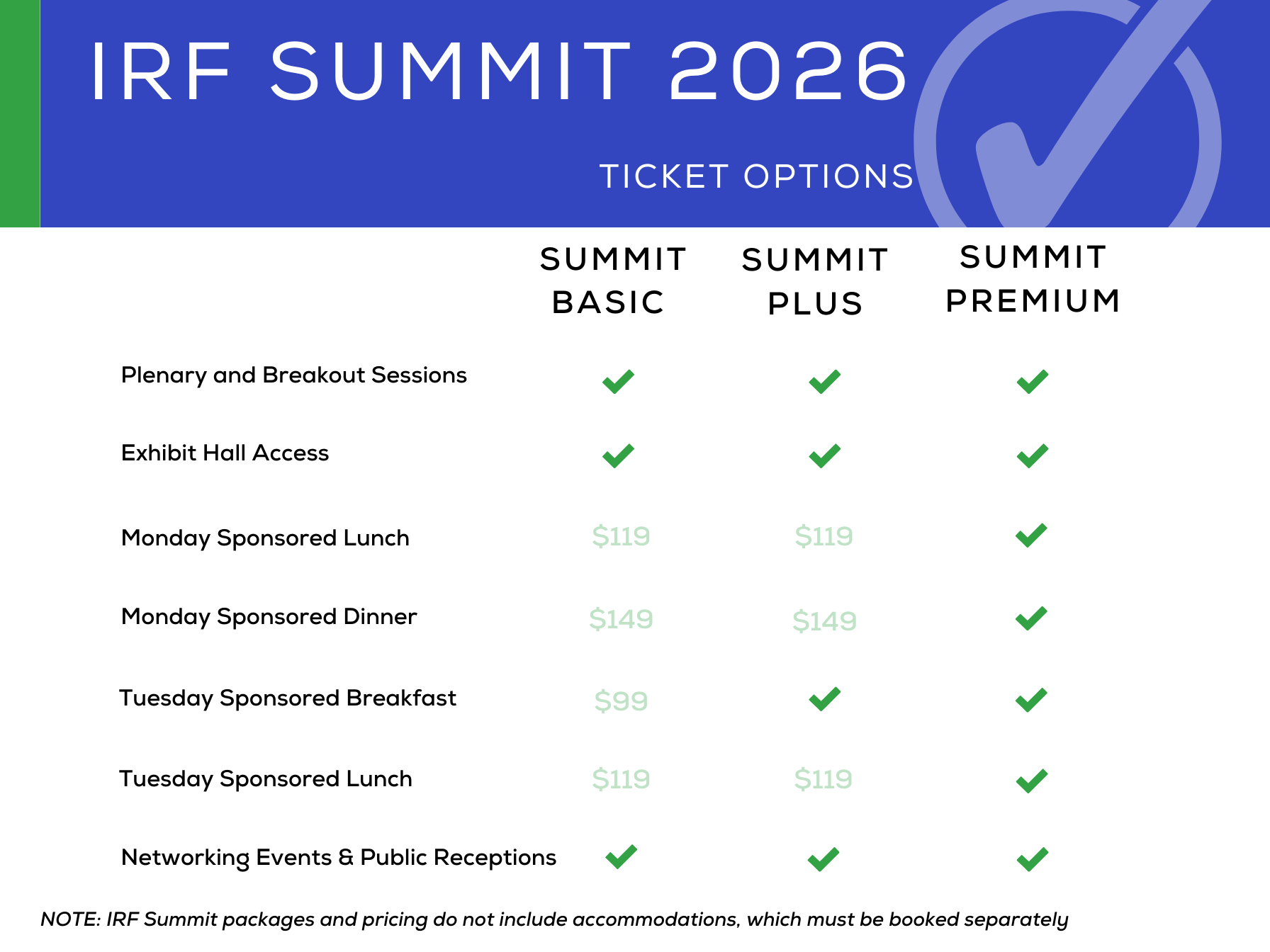 IRF SUMMIT 2026

TICKET OPTIONS

| | SUMMIT BASIC | SUMMIT PLUS | SUMMIT PREMIUM |
|---|---|---|---|
| Plenary and Breakout Sessions | ✓ | ✓ | ✓ |
| Exhibit Hall Access | ✓ | ✓ | ✓ |
| Monday Sponsored Lunch | \$119 | \$119 | ✓ |
| Monday Sponsored Dinner | \$149 | \$149 | ✓ |
| Tuesday Sponsored Breakfast | \$99 | ✓ | ✓ |
| Tuesday Sponsored Lunch | \$119 | \$119 | ✓ |
| Networking Events & Public Receptions | ✓ | ✓ | ✓ |

NOTE: IRF Summit packages and pricing do not include accommodations, which must be booked separately